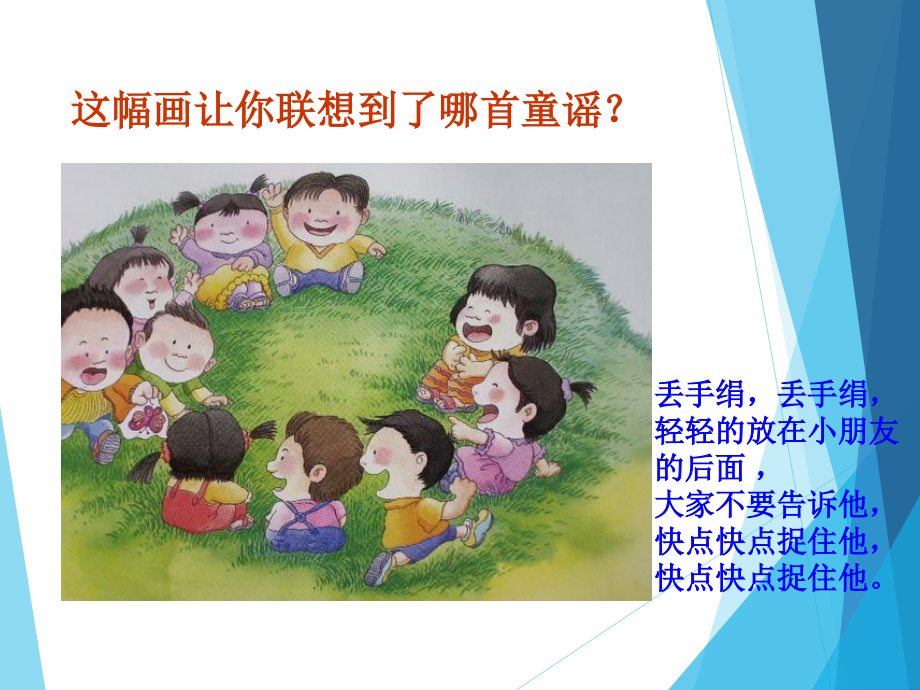 这幅画让你联想到了哪首童谣？

丢手绢，丢手绢，
轻轻的放在小朋友的后面，
大家不要告诉他，
快点快点捉住他，
快点快点捉住他。